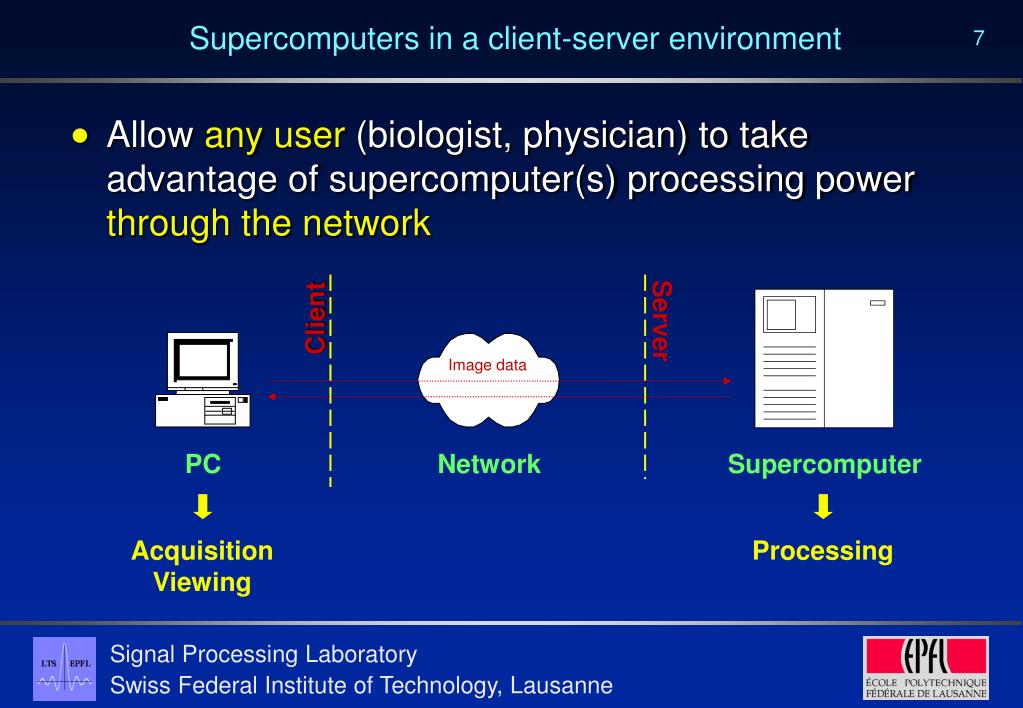 Supercomputers in a client-server environment

7

• Allow any user (biologist, physician) to take advantage of supercomputer(s) processing power through the network

Client

Server

Image data

PC

Network

Supercomputer

Acquisition
Viewing

Processing

LTS EPFL

Signal Processing Laboratory
Swiss Federal Institute of Technology, Lausanne

EPFL
ÉCOLE POLYTECHNIQUE FÉDÉRALE DE LAUSANNE